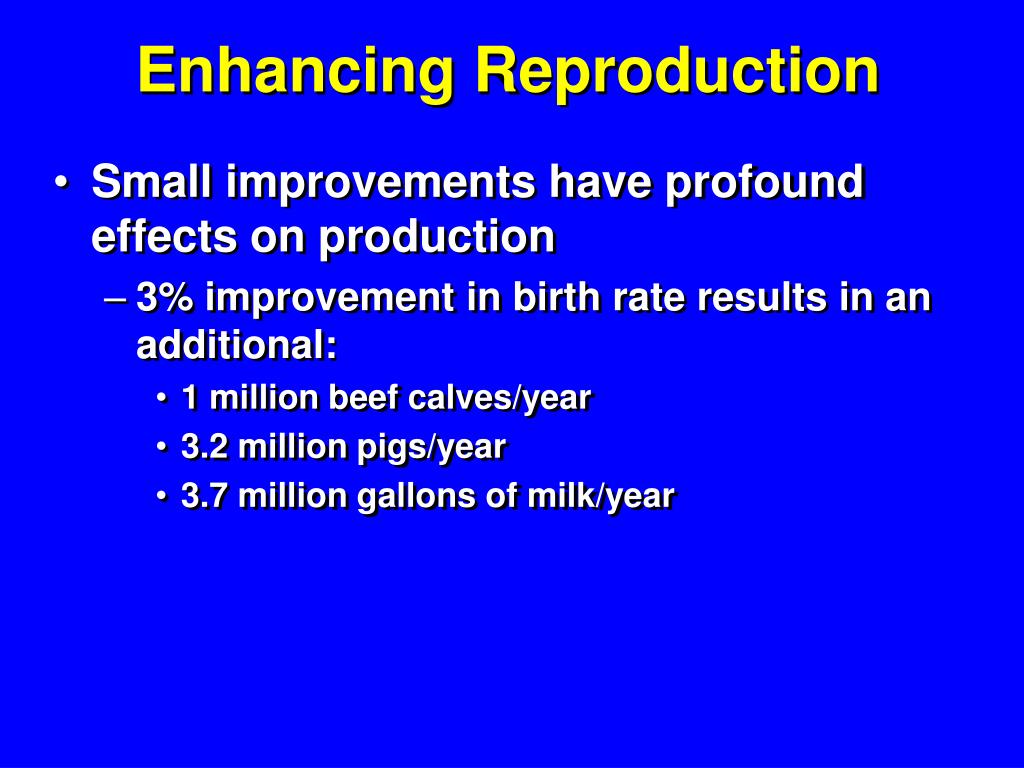 Enhancing Reproduction

• Small improvements have profound effects on production
– 3% improvement in birth rate results in an additional:
• 1 million beef calves/year
• 3.2 million pigs/year
• 3.7 million gallons of milk/year